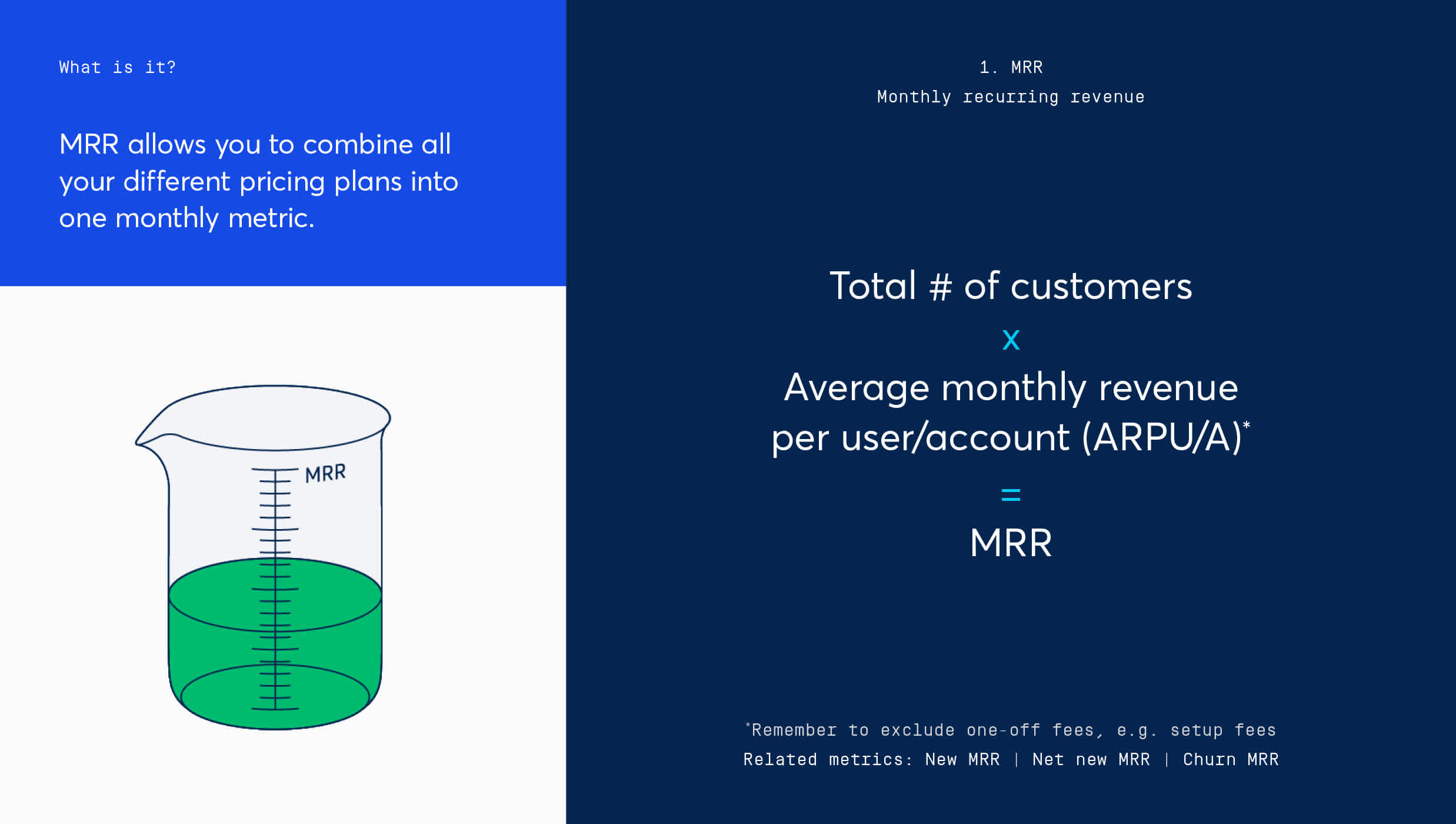 What is it?

MRR allows you to combine all your different pricing plans into one monthly metric.

MRR

1. MRR
Monthly recurring revenue

Total # of customers

x

Average monthly revenue per user/account (ARPU/A)*

=

MRR

*Remember to exclude one-off fees, e.g. setup fees
Related metrics: New MRR | Net new MRR | Churn MRR